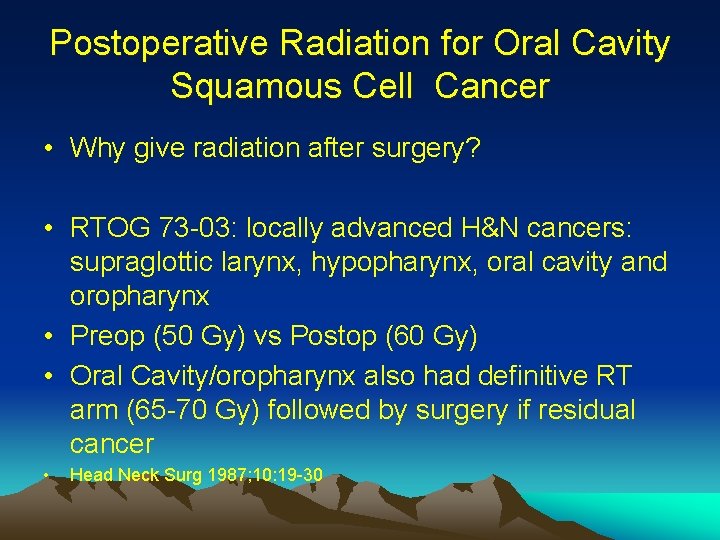 Postoperative Radiation for Oral Cavity Squamous Cell Cancer

• Why give radiation after surgery?

• RTOG 73-03: locally advanced H&N cancers: supraglottic larynx, hypopharynx, oral cavity and oropharynx
• Preop (50 Gy) vs Postop (60 Gy)
• Oral Cavity/oropharynx also had definitive RT arm (65-70 Gy) followed by surgery if residual cancer
• Head Neck Surg 1987;10:19-30